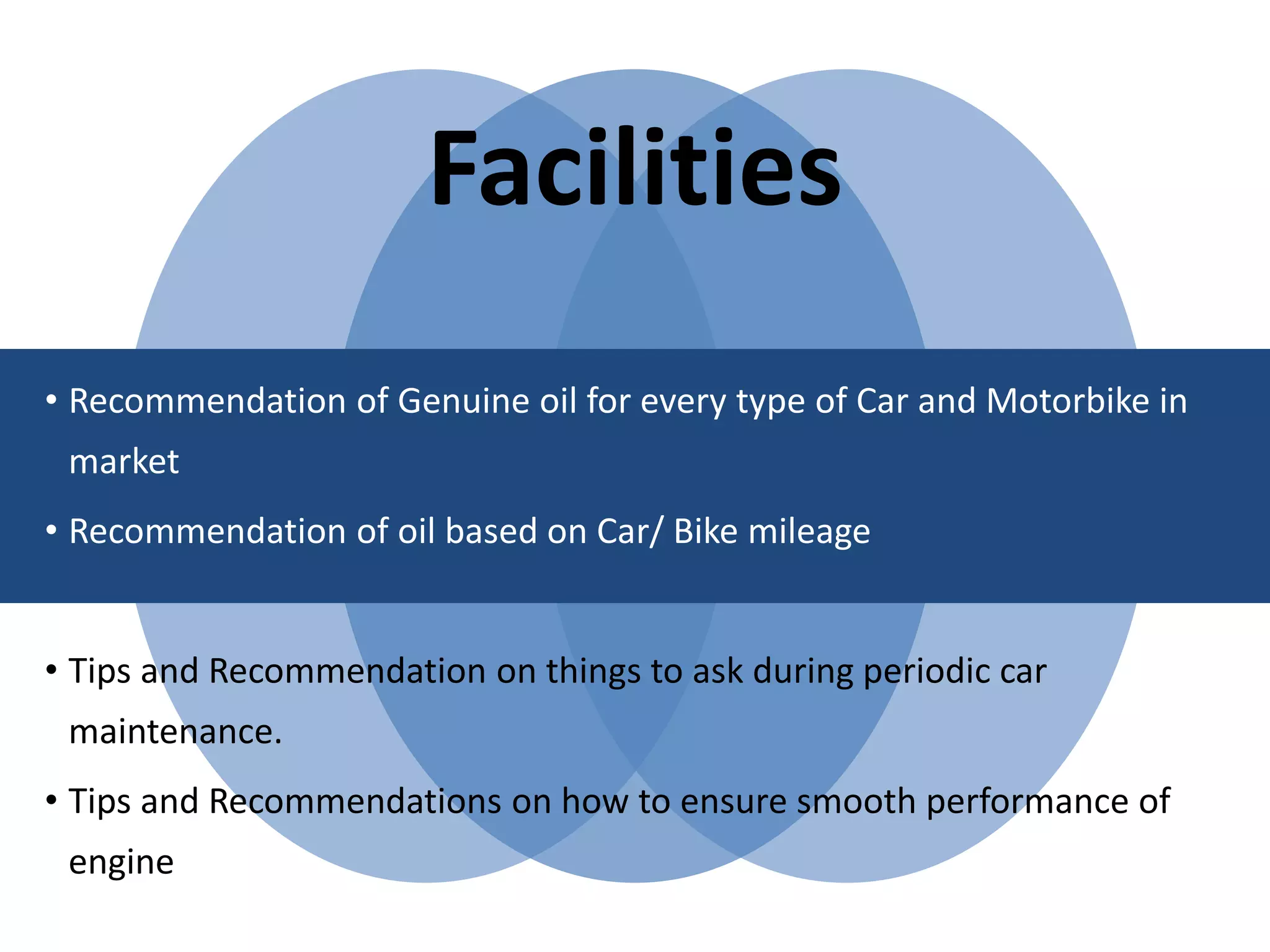 Facilities

• Recommendation of Genuine oil for every type of Car and Motorbike in market

• Recommendation of oil based on Car/ Bike mileage

• Tips and Recommendation on things to ask during periodic car maintenance.

• Tips and Recommendations on how to ensure smooth performance of engine